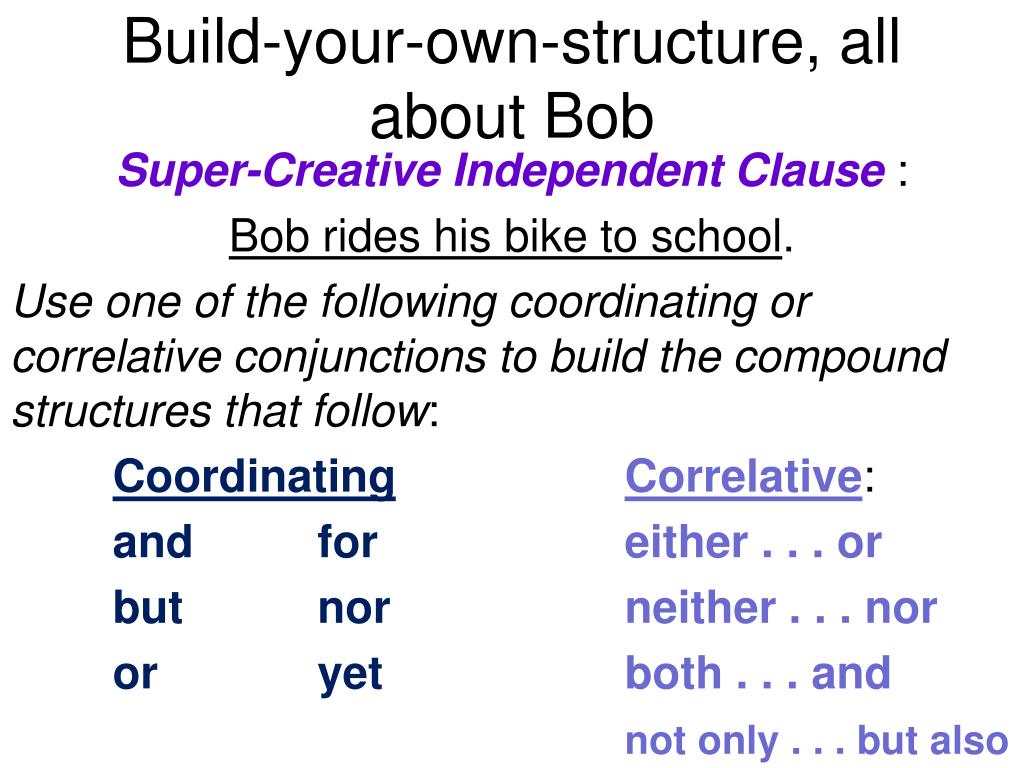 Build-your-own-structure, all about Bob

Super-Creative Independent Clause :

Bob rides his bike to school.

Use one of the following coordinating or correlative conjunctions to build the compound structures that follow:

Coordinating
and for
but nor
or yet

Correlative:
either . . . or
neither . . . nor
both . . . and
not only . . . but also